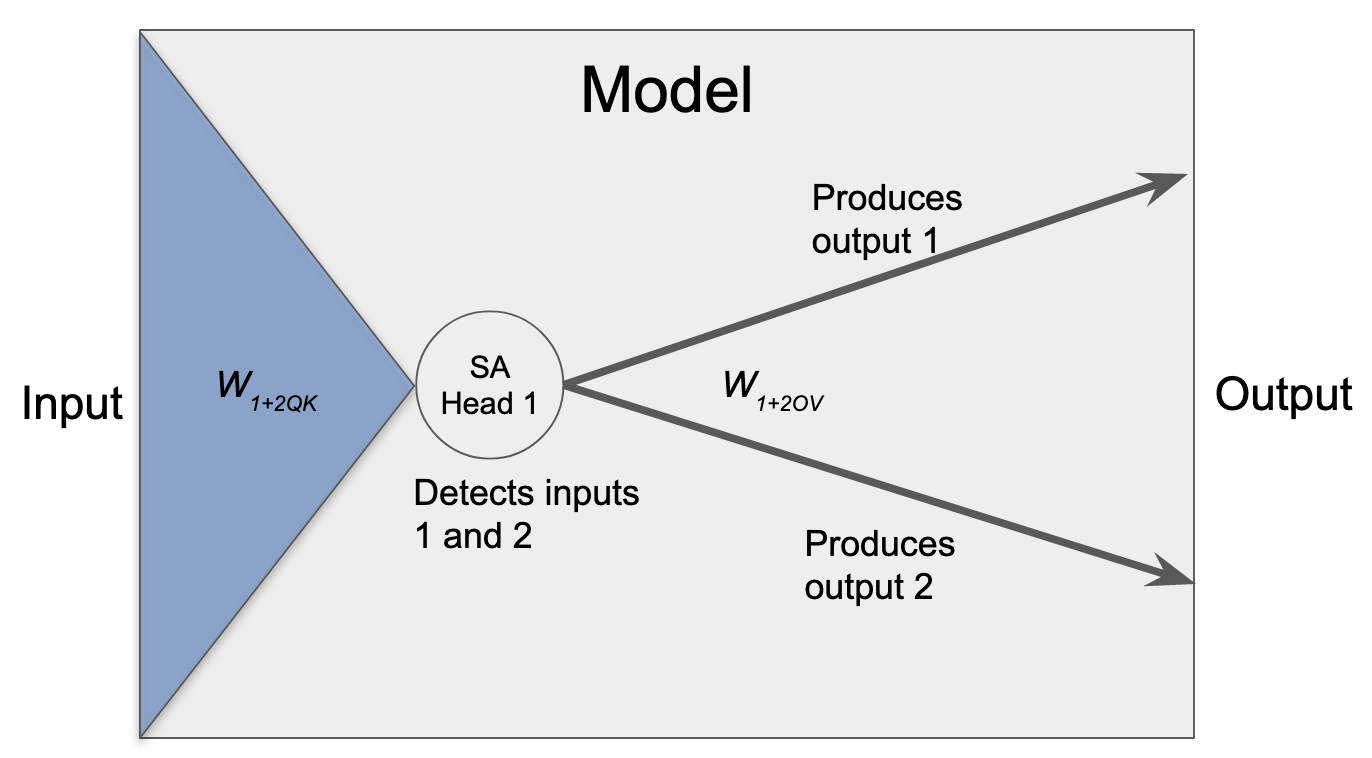 Model

Input

$W_{1+2QK}$

SA
Head 1

Detects inputs 1 and 2

Produces output 1

$W_{1+2OV}$

Produces output 2

Output